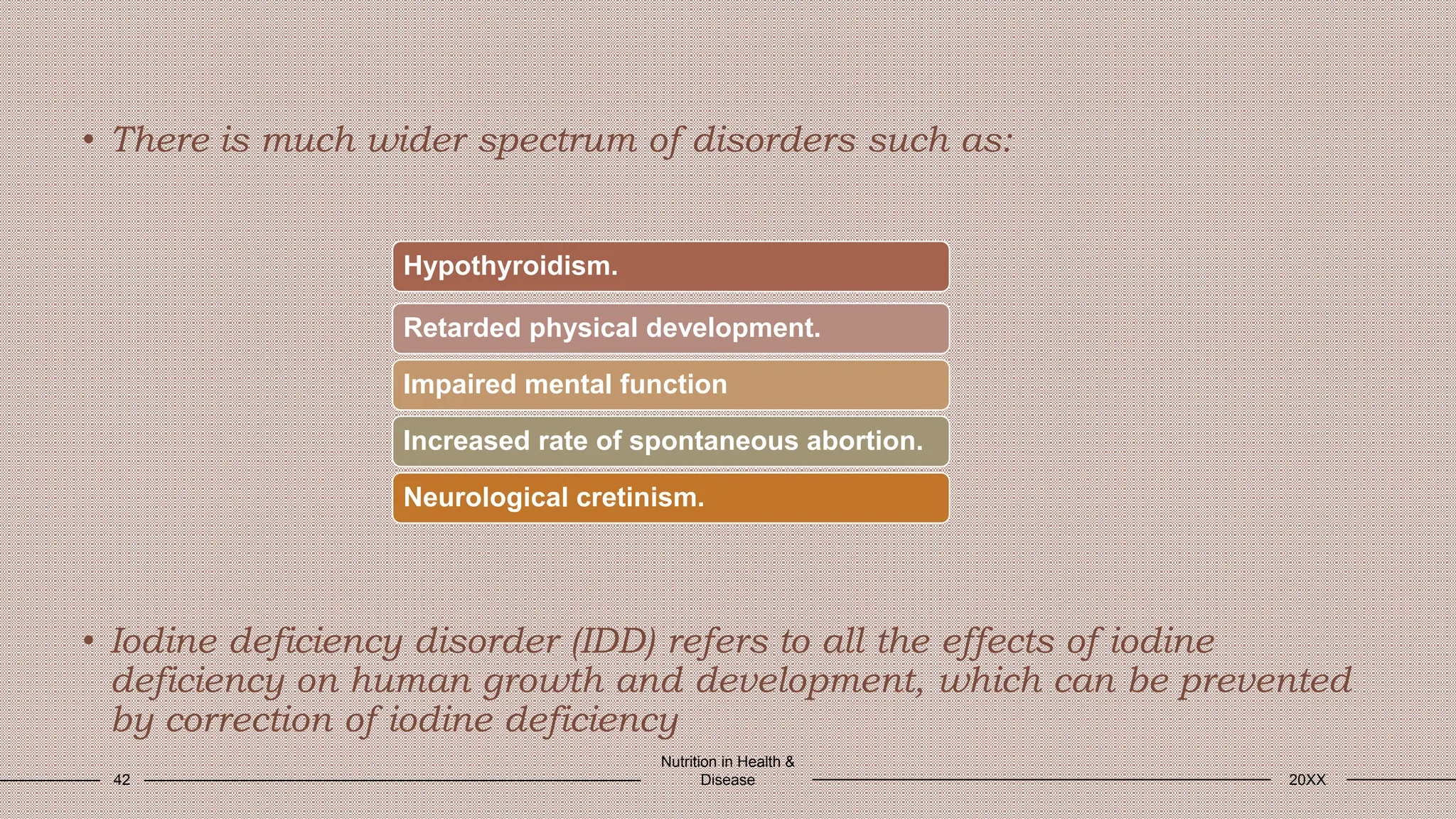 • There is much wider spectrum of disorders such as:

Hypothyroidism.

Retarded physical development.

Impaired mental function

Increased rate of spontaneous abortion.

Neurological cretinism.

• Iodine deficiency disorder (IDD) refers to all the effects of iodine deficiency on human growth and development, which can be prevented by correction of iodine deficiency

42

Nutrition in Health & Disease

20XX